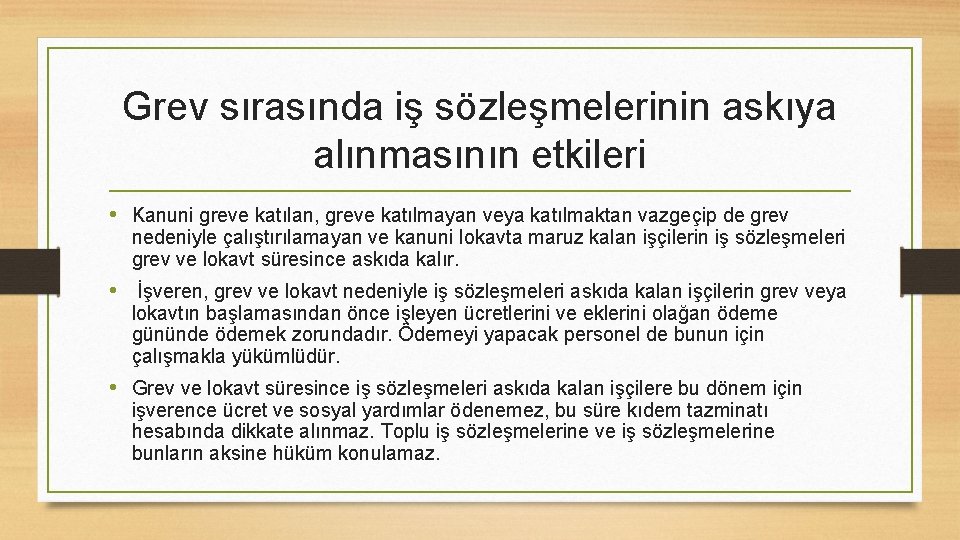 Grev sırasında iş sözleşmelerinin askıya alınmasının etkileri

• Kanuni greve katılan, greve katılmayan veya katılmaktan vazgeçip de grev nedeniyle çalıştırılamayan ve kanuni lokavta maruz kalan işçilerin iş sözleşmeleri grev ve lokavt süresince askıda kalır.

• İşveren, grev ve lokavt nedeniyle iş sözleşmeleri askıda kalan işçilerin grev veya lokavtın başlamasından önce işleyen ücretlerini ve eklerini olağan ödeme gününde ödemek zorundadır. Ödemeyi yapacak personel de bunun için çalışmakla yükümlüdür.

• Grev ve lokavt süresince iş sözleşmeleri askıda kalan işçilere bu dönem için işverence ücret ve sosyal yardımlar ödenemez, bu süre kıdem tazminatı hesabında dikkate alınmaz. Toplu iş sözleşmelerine ve iş sözleşmelerine bunların aksine hüküm konulamaz.